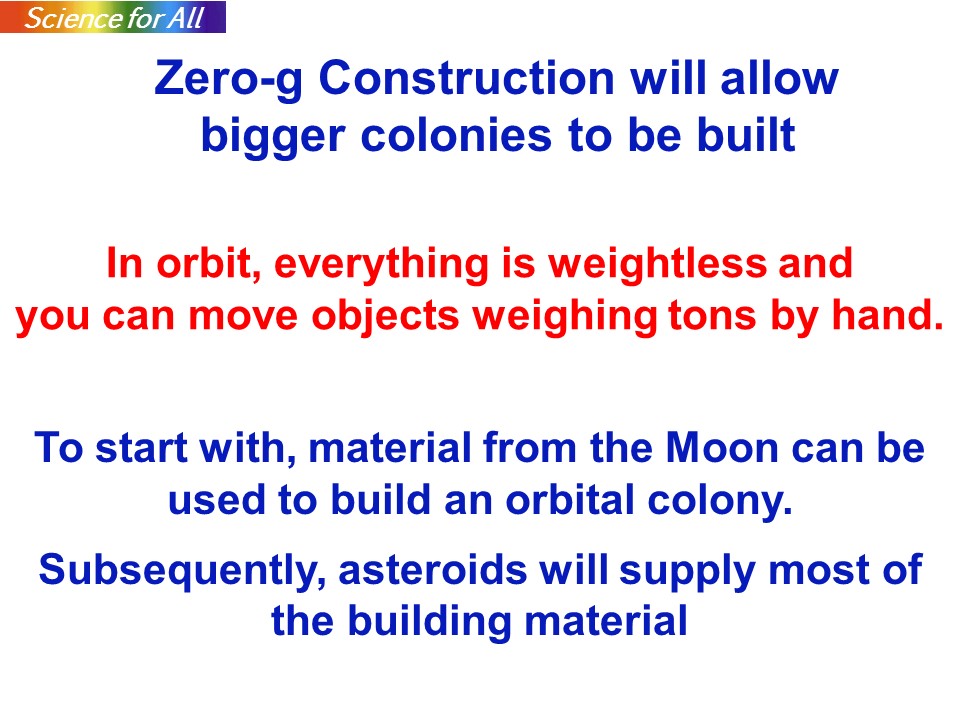 Science for All

Zero-g Construction will allow bigger colonies to be built

In orbit, everything is weightless and you can move objects weighing tons by hand.

To start with, material from the Moon can be used to build an orbital colony.

Subsequently, asteroids will supply most of the building material